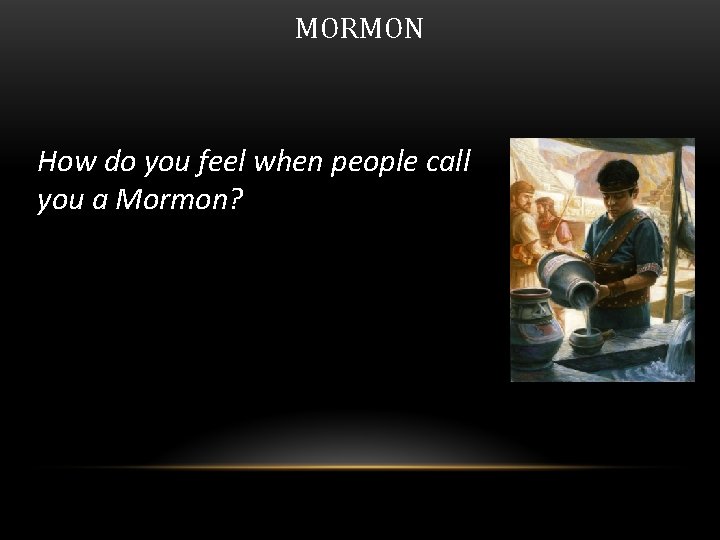 MORMON

How do you feel when people call you a Mormon?